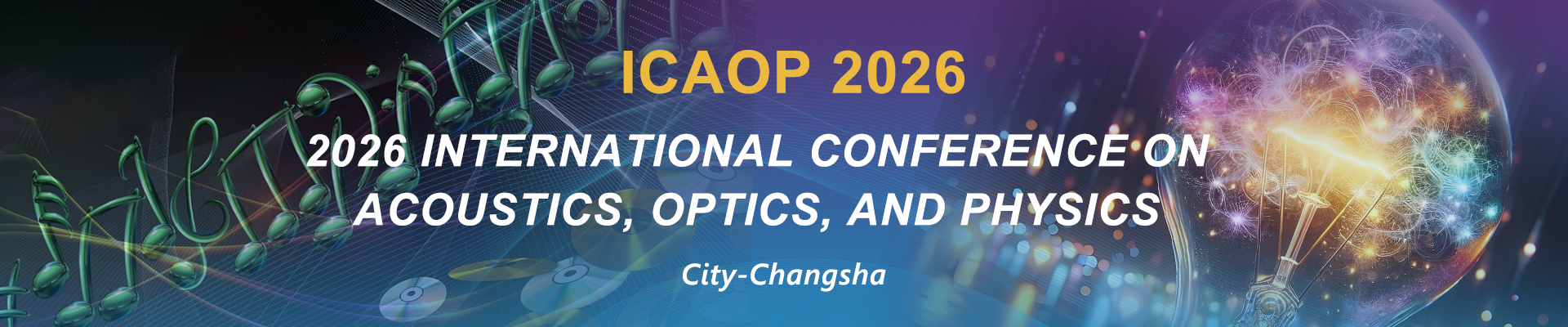 ICAOP 2026

2026 INTERNATIONAL CONFERENCE ON ACOUSTICS, OPTICS, AND PHYSICS

City-Changsha